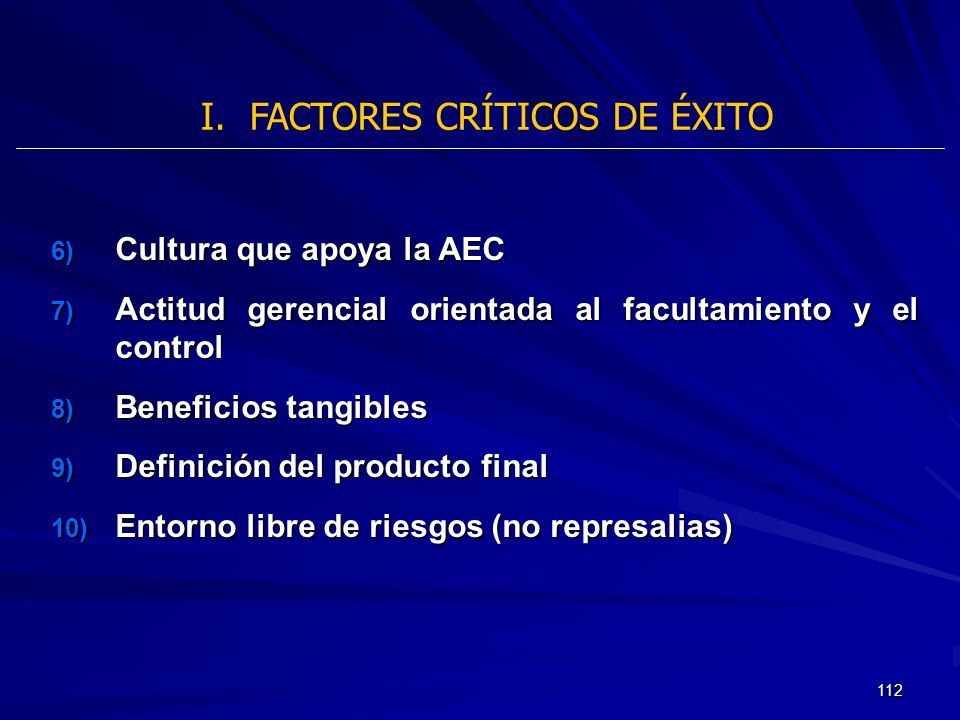 I. FACTORES CRÍTICOS DE ÉXITO

6) Cultura que apoya la AEC

7) Actitud gerencial orientada al facultamiento y el control

8) Beneficios tangibles

9) Definición del producto final

10) Entorno libre de riesgos (no represalias)

112